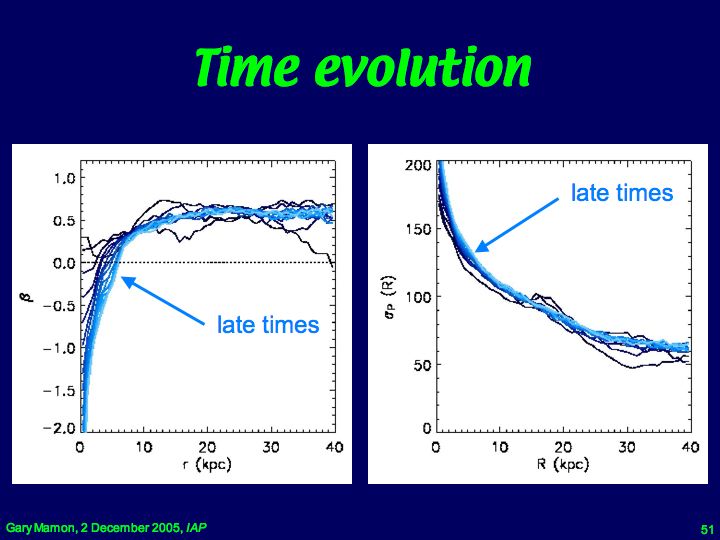 Time evolution

1.0
0.5
0.0
−0.5
−1.0
−1.5
−2.0
$\beta$
0
10
20
30
40
r (kpc)
late times

200
150
100
50
0
$\sigma_P$ (R)
0
10
20
30
40
R (kpc)
late times

Gary Mamon, 2 December 2005, IAP

51